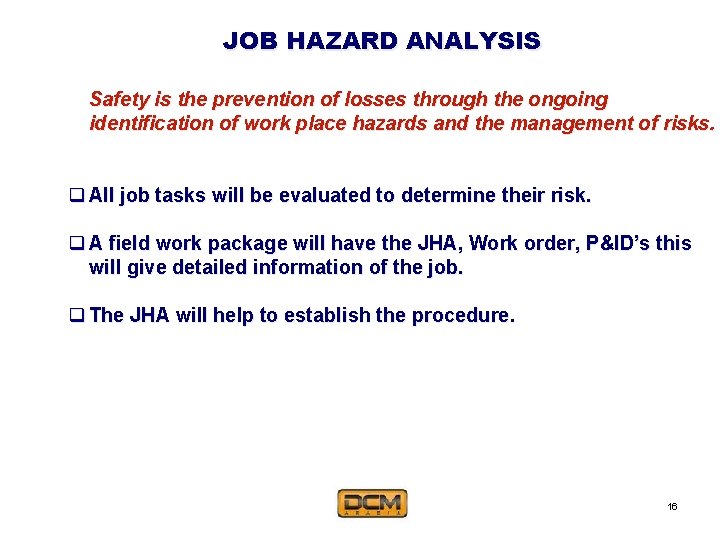 JOB HAZARD ANALYSIS

Safety is the prevention of losses through the ongoing identification of work place hazards and the management of risks.

❑ All job tasks will be evaluated to determine their risk.

❑ A field work package will have the JHA, Work order, P&ID's this will give detailed information of the job.

❑ The JHA will help to establish the procedure.

DCM
ARABIA

16